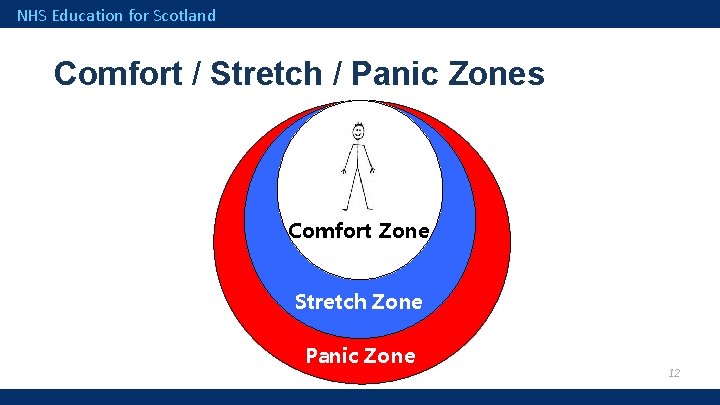 NHS Education for Scotland

Comfort / Stretch / Panic Zones

Comfort Zone

Stretch Zone

Panic Zone

12